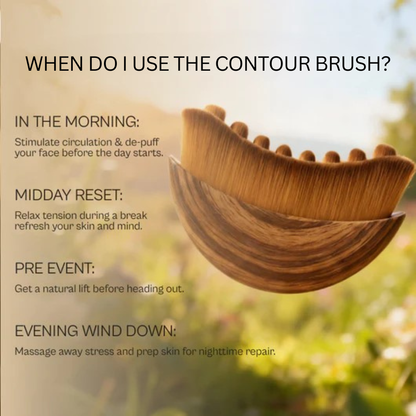 WHEN DO I USE THE CONTOUR BRUSH?

IN THE MORNING:

Stimulate circulation & de-puff your face before the day starts.

MIDDAY RESET:

Relax tension during a break refresh your skin and mind.

PRE EVENT:

Get a natural lift before heading out.

EVENING WIND DOWN:

Massage away stress and prep skin for nighttime repair.